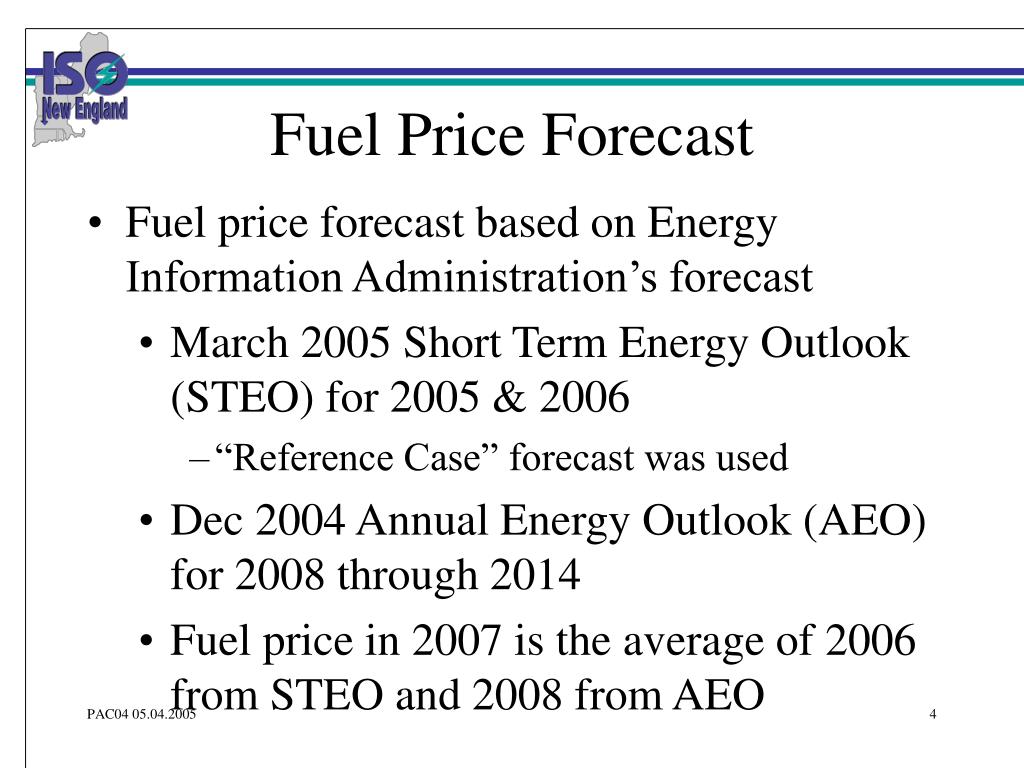 ISO New England

Fuel Price Forecast

• Fuel price forecast based on Energy Information Administration’s forecast

• March 2005 Short Term Energy Outlook (STEO) for 2005 & 2006

– “Reference Case” forecast was used

• Dec 2004 Annual Energy Outlook (AEO) for 2008 through 2014

• Fuel price in 2007 is the average of 2006 from STEO and 2008 from AEO

PAC04 05.04.2005

4